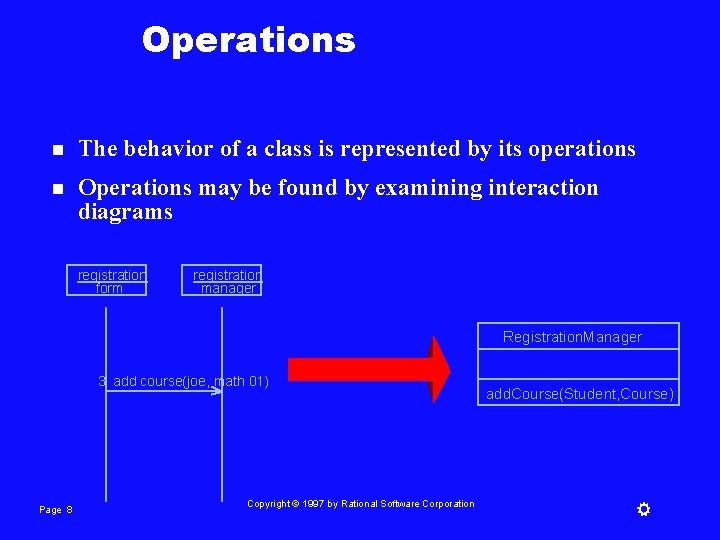 Operations

- The behavior of a class is represented by its operations
- Operations may be found by examining interaction diagrams

registration form

registration manager

3: add course(joe, math 01)

RegistrationManager

addCourse(Student,Course)

Page 8

Copyright © 1997 by Rational Software Corporation